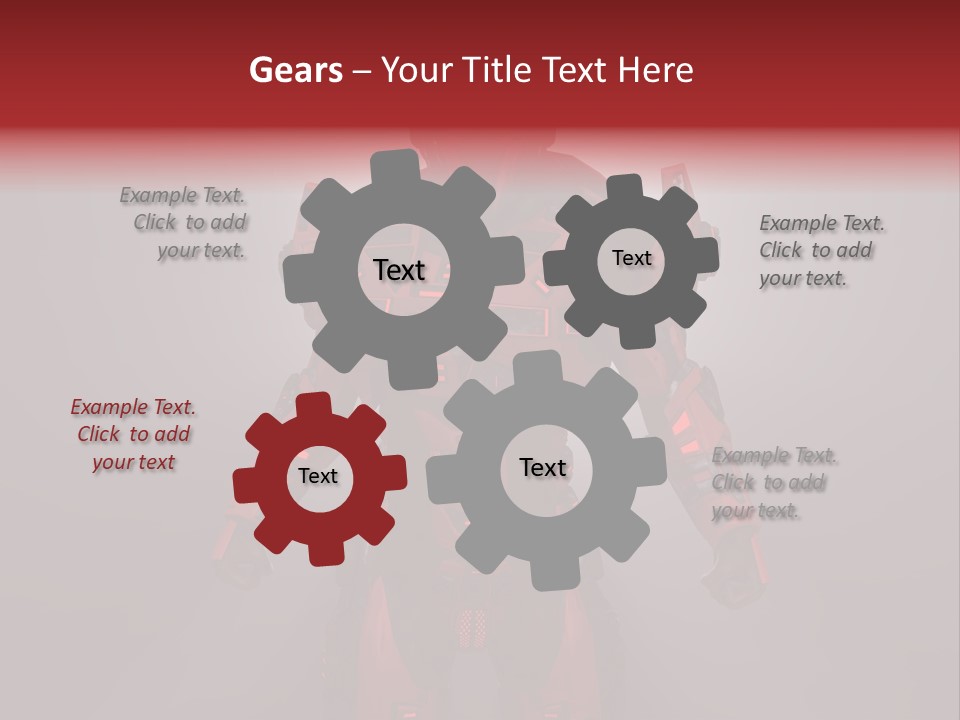 Gears – Your Title Text Here

Example Text. Click to add your text.

Text

Text

Example Text. Click to add your text.

Example Text. Click to add your text

Text

Text

Example Text. Click to add your text.